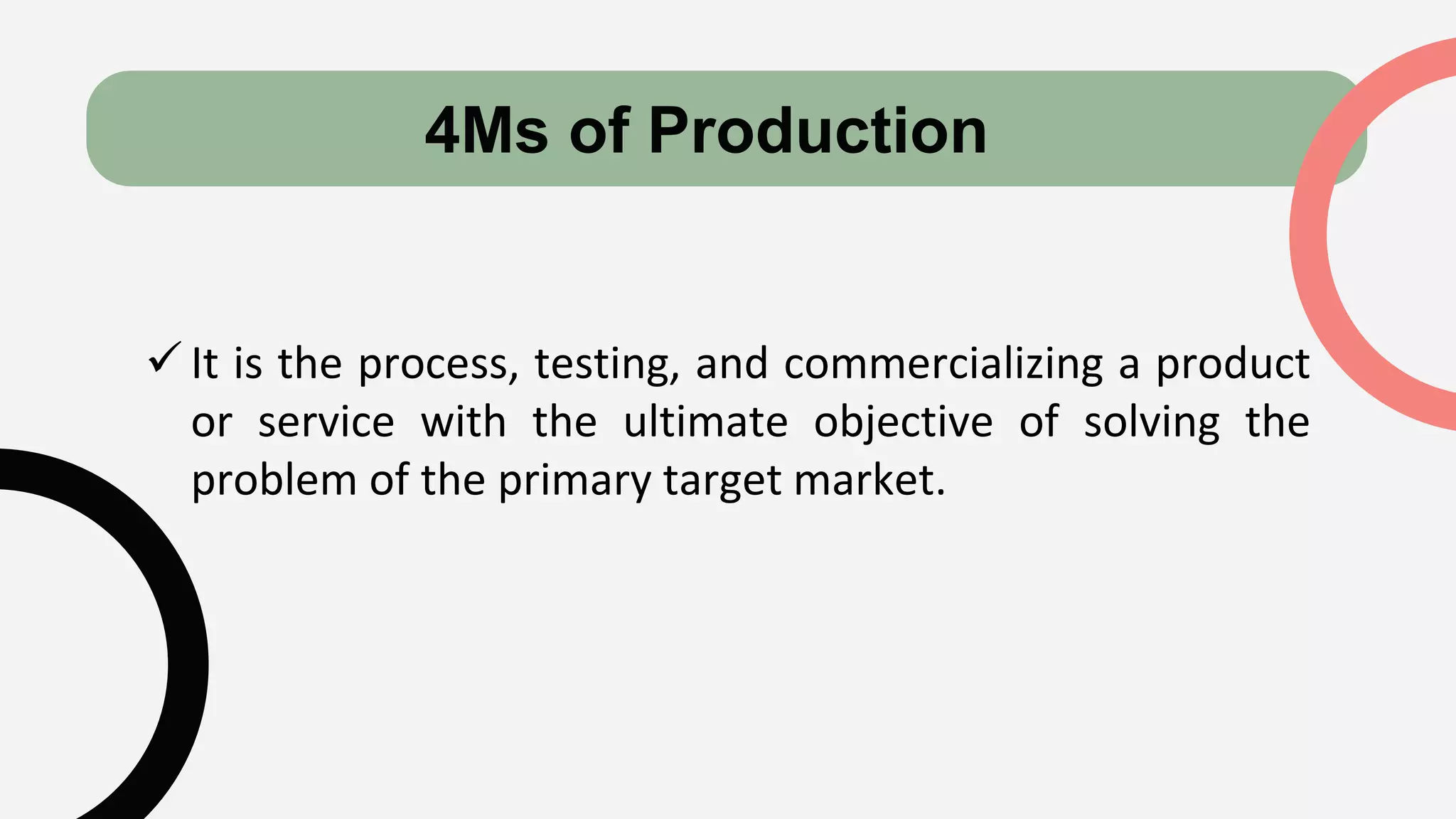 4Ms of Production

✓ It is the process, testing, and commercializing a product or service with the ultimate objective of solving the problem of the primary target market.